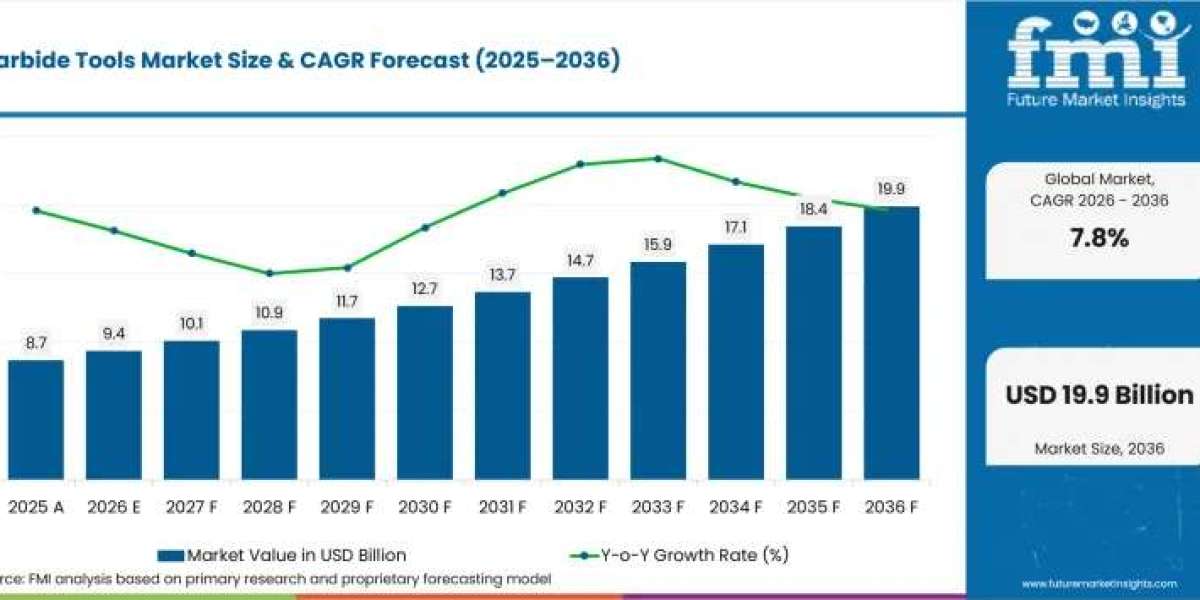 arbide Tools Market Size & CAGR Forecast (2025–2036)

fmi
Future Market Insights

8.7
9.4
10.1
10.9
11.7
12.7
13.7
14.7
15.9
17.1
18.4
19.9

2025 A
2026 E
2027 F
2028 F
2029 F
2030 F
2031 F
2032 F
2033 F
2034 F
2035 F
2036 F

Market Value in USD Billion
Y-o-Y Growth Rate (%)

rce: FMI analysis based on primary research and proprietary forecasting model

Global Market, CAGR 2026 - 2036
7.8%

USD 19.9 Billion
Market Size, 2036

www.futuremarketinsights.com